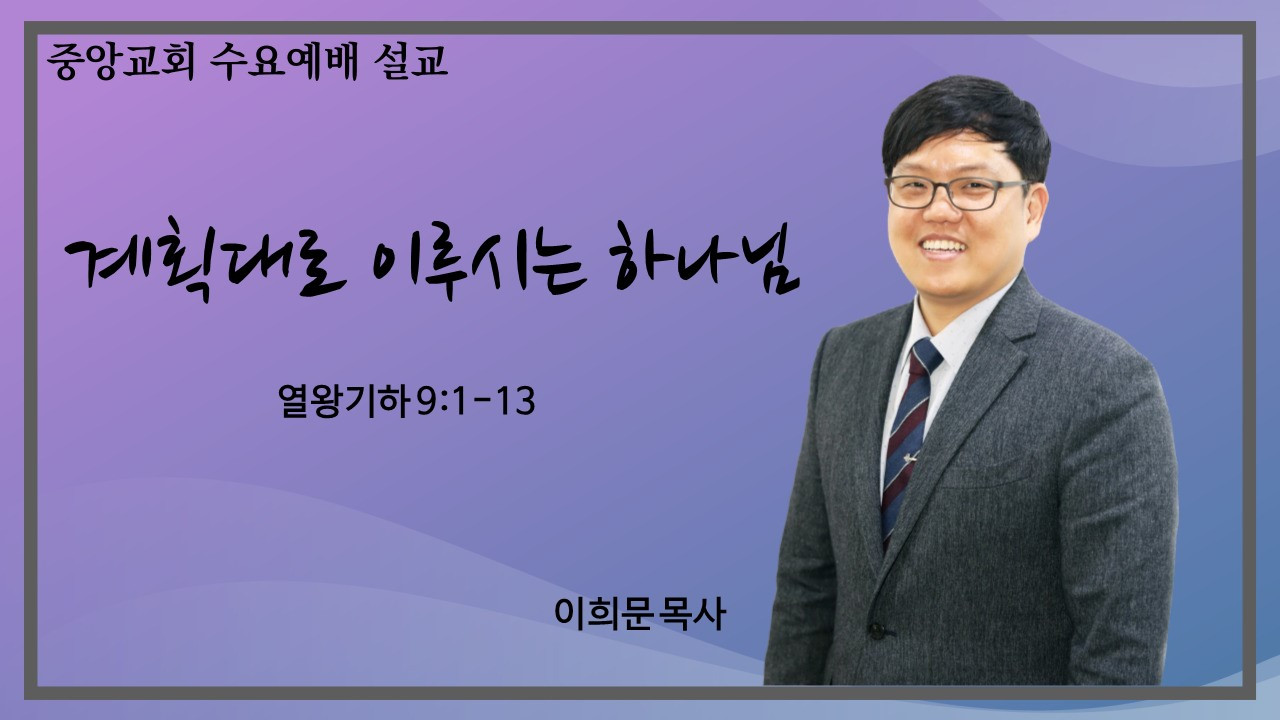 중앙교회 수요예배 설교

계획대로 이루시는 하나님

열왕기하 9:1-13

이희문 목사